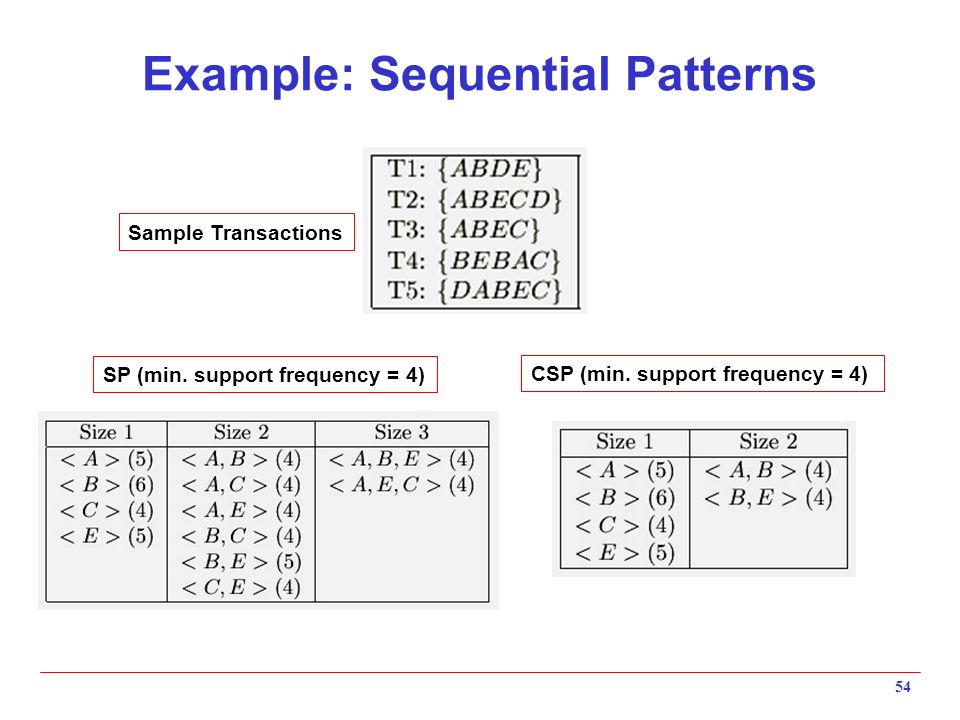 Example: Sequential Patterns

Sample Transactions

T1: $\{ABDE\}$
T2: $\{ABECD\}$
T3: $\{ABEC\}$
T4: $\{BEBAC\}$
T5: $\{DABEC\}$

SP (min. support frequency = 4)

| Size 1 | Size 2 | Size 3 |
|---|---|---|
| $<A>(5)$ | $<A,B>(4)$ | $<A,B,E>(4)$ |
| $<B>(6)$ | $<A,C>(4)$ | $<A,E,C>(4)$ |
| $<C>(4)$ | $<A,E>(4)$ | |
| $<E>(5)$ | $<B,C>(4)$ | |
| | $<B,E>(5)$ | |
| | $<C,E>(4)$ | |

CSP (min. support frequency = 4)

| Size 1 | Size 2 |
|---|---|
| $<A>(5)$ | $<A,B>(4)$ |
| $<B>(6)$ | $<B,E>(4)$ |
| $<C>(4)$ | |
| $<E>(5)$ | |

54